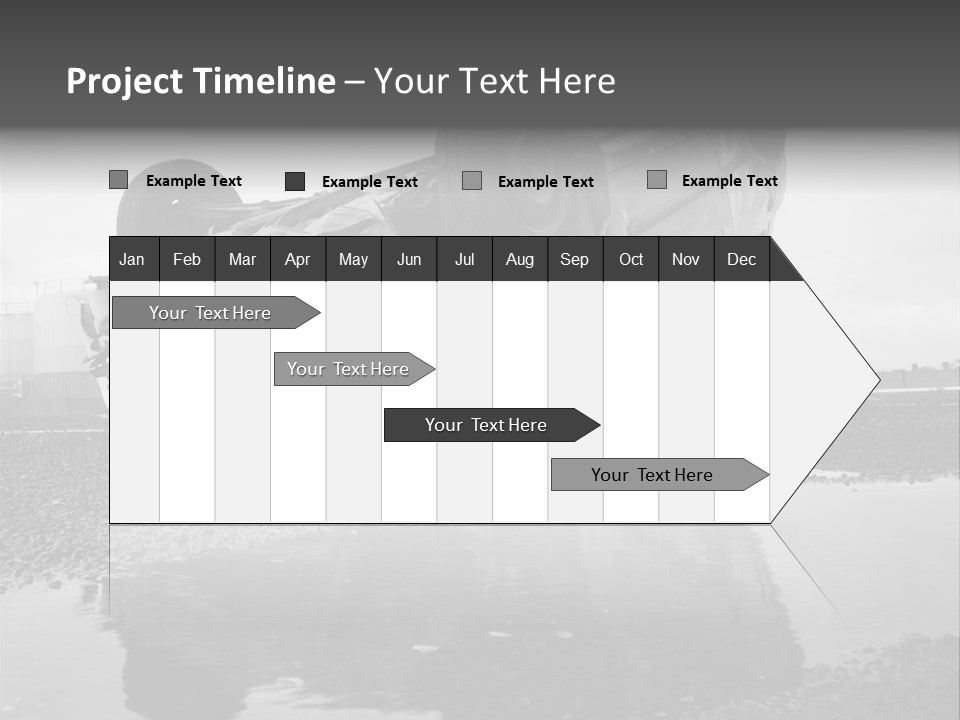 Project Timeline – Your Text Here

Example Text
Example Text
Example Text
Example Text

| Jan | Feb | Mar | Apr | May | Jun | Jul | Aug | Sep | Oct | Nov | Dec |
|---|---|---|---|---|---|---|---|---|---|---|---|

Your Text Here

Your Text Here

Your Text Here

Your Text Here